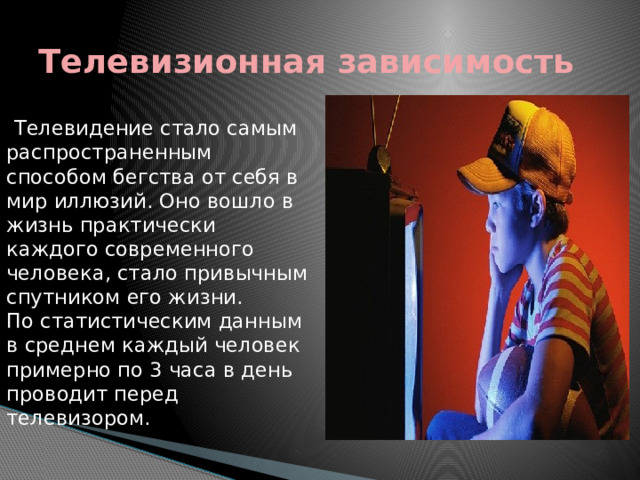 Телевизионная зависимость

Телевидение стало самым распространенным способом бегства от себя в мир иллюзий. Оно вошло в жизнь практически каждого современного человека, стало привычным спутником его жизни.
По статистическим данным в среднем каждый человек примерно по 3 часа в день проводит перед телевизором.